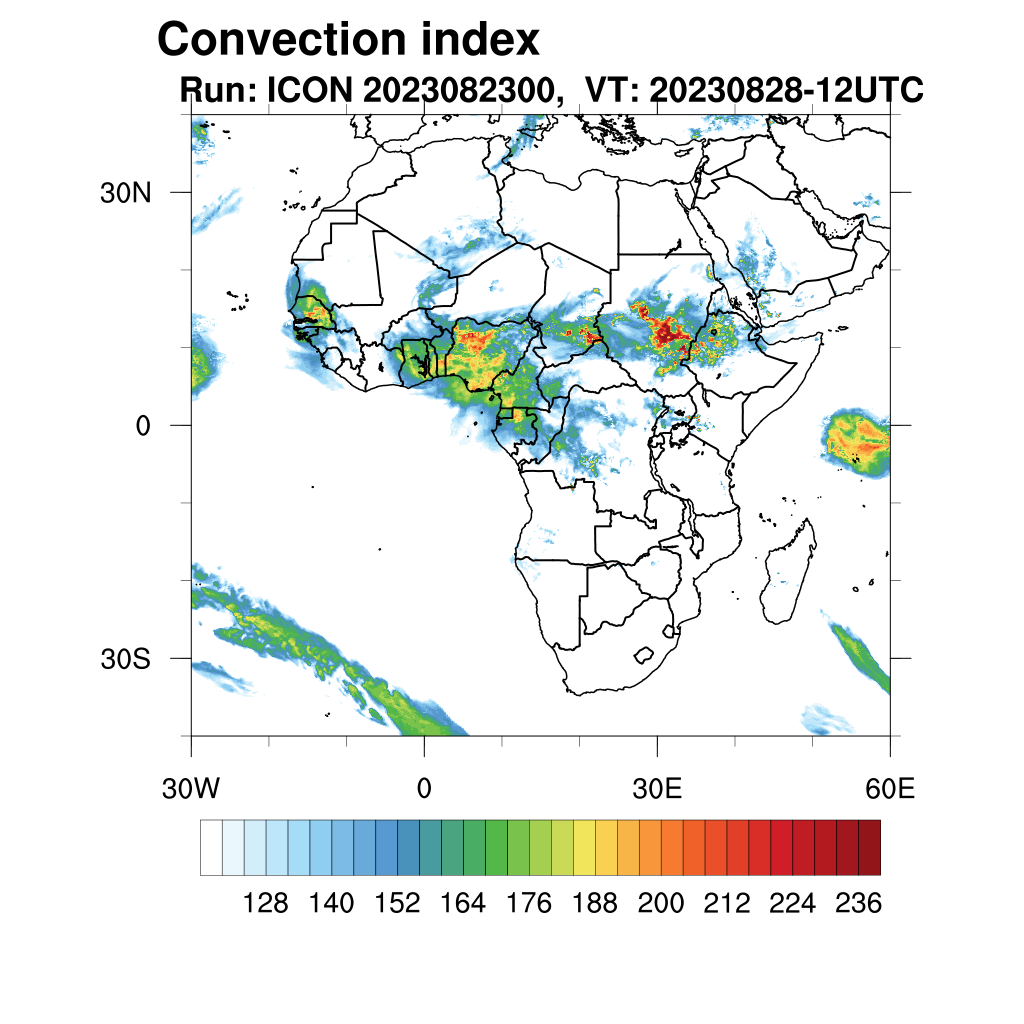 Convection index
Run: ICON 2023082300, VT: 20230828-12UTC

30N
0
30S

30W
0
30E
60E

128 140 152 164 176 188 200 212 224 236